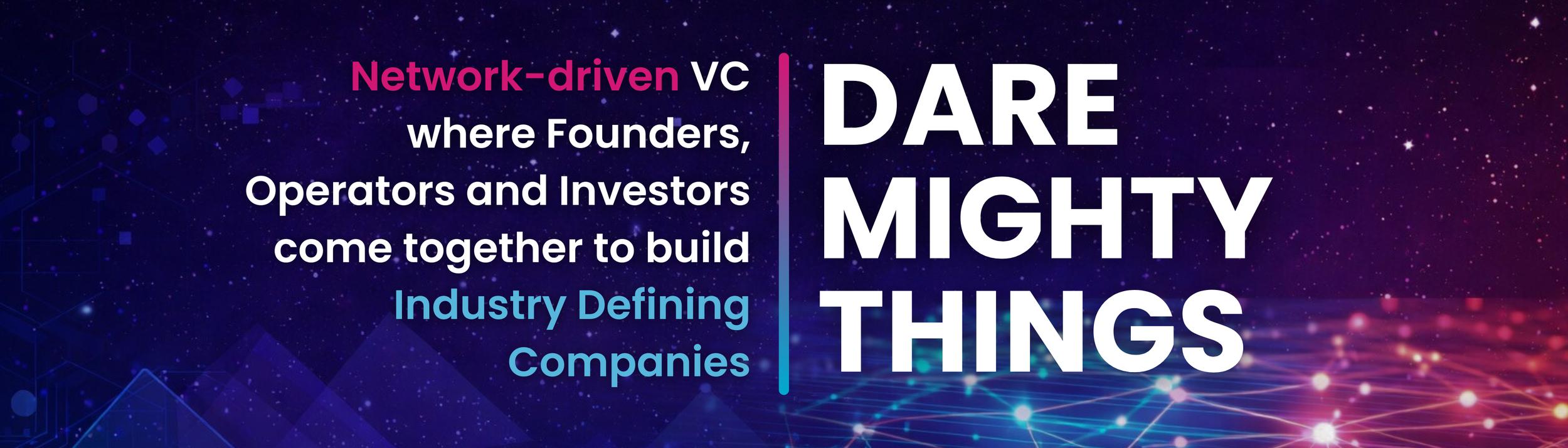 Network-driven VC where Founders, Operators and Investors come together to build Industry Defining Companies

DARE MIGHTY THINGS